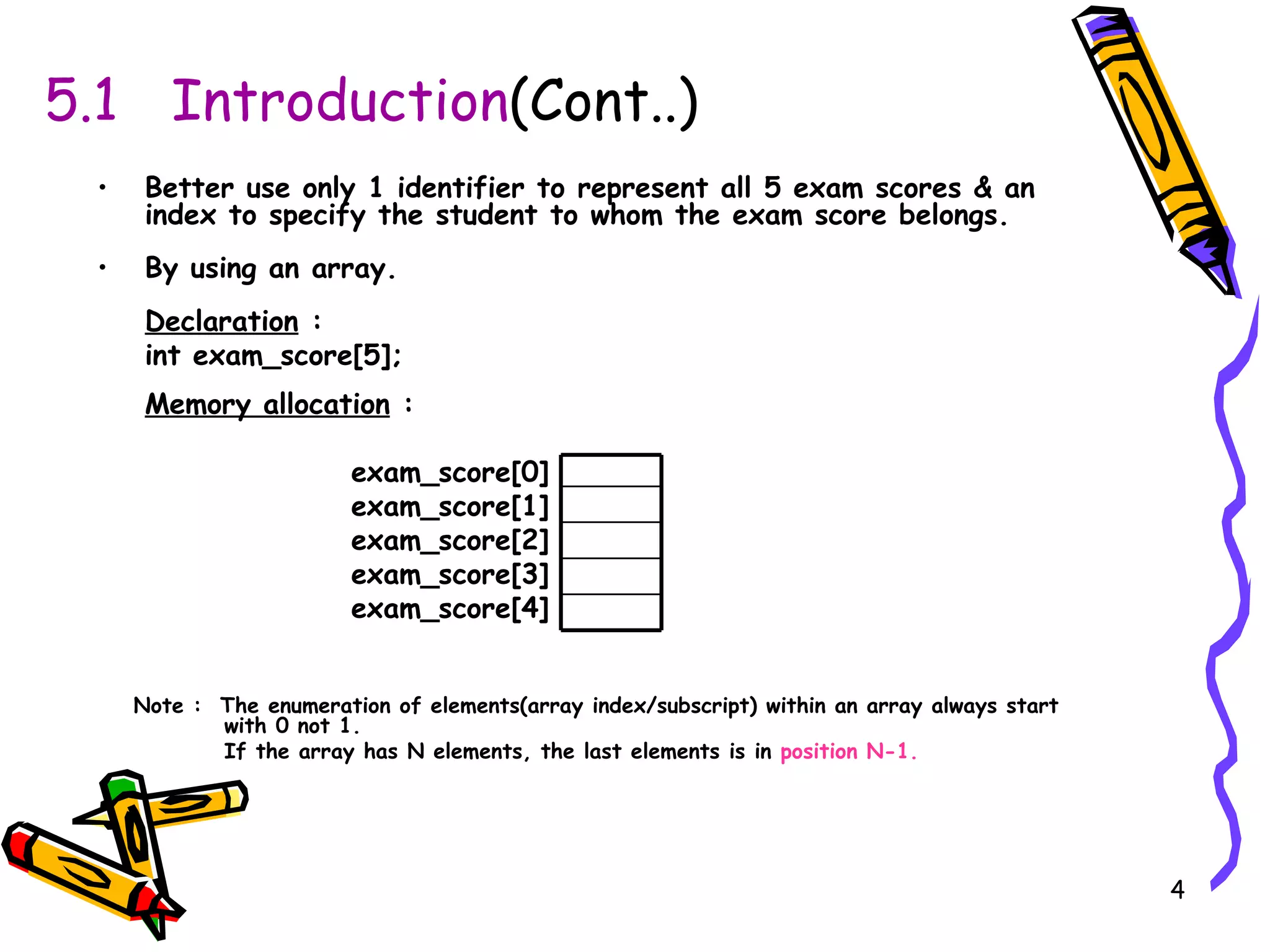 5.1 Introduction(Cont..)

• Better use only 1 identifier to represent all 5 exam scores & an index to specify the student to whom the exam score belongs.

• By using an array.

Declaration :
int exam_score[5];

Memory allocation :

exam_score[0]
exam_score[1]
exam_score[2]
exam_score[3]
exam_score[4]

Note : The enumeration of elements(array index/subscript) within an array always start with 0 not 1.
If the array has N elements, the last elements is in position N-1.

4